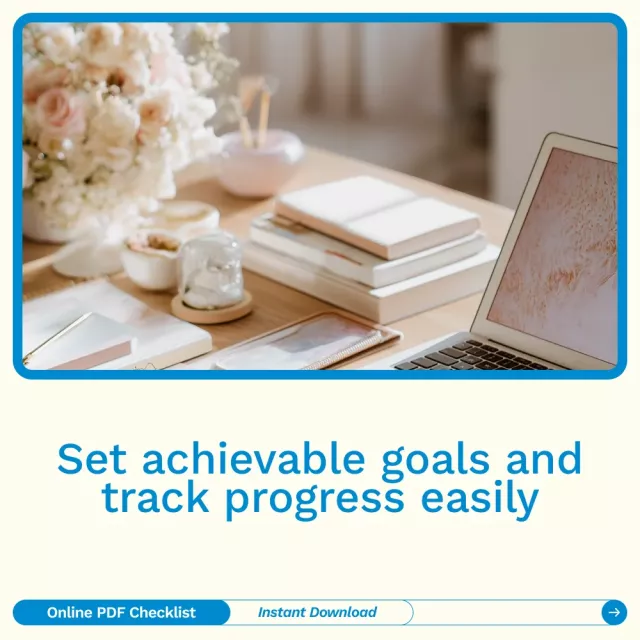 Set achievable goals and track progress easily

Online PDF Checklist

Instant Download